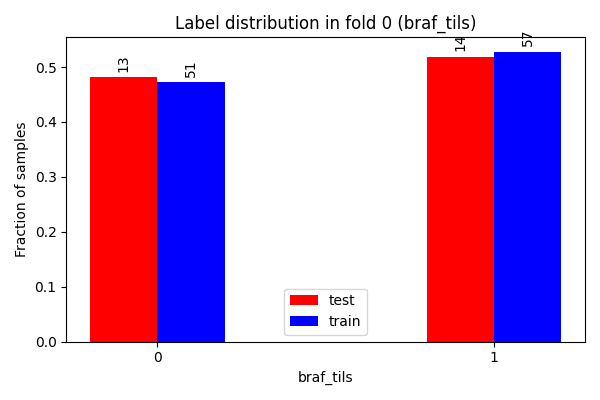 Label distribution in fold 0 (braf_tils)

Fraction of samples

0.5
0.4
0.3
0.2
0.1
0.0

13
51
14
57

test
train

0
1

braf_tils